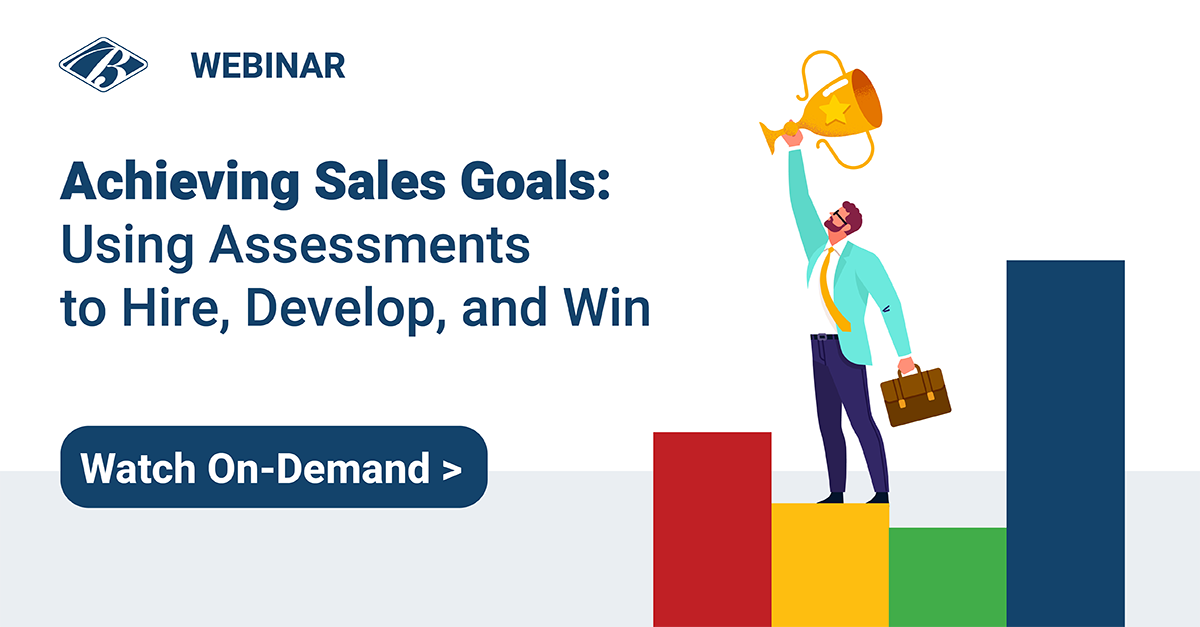 WEBINAR

Achieving Sales Goals: Using Assessments to Hire, Develop, and Win

Watch On-Demand >